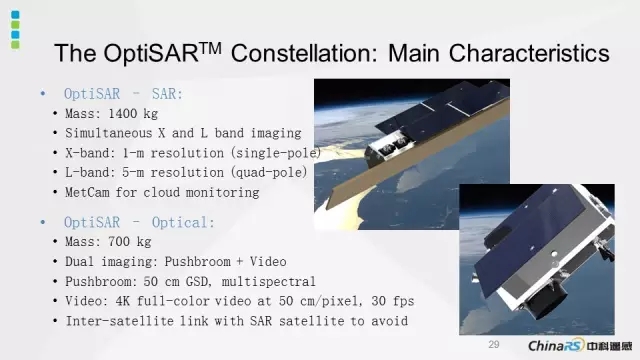 The OptiSAR$^{TM}$ Constellation: Main Characteristics

• OptiSAR – SAR:
• Mass: 1400 kg
• Simultaneous X and L band imaging
• X-band: 1-m resolution (single-pole)
• L-band: 5-m resolution (quad-pole)
• MetCam for cloud monitoring

• OptiSAR – Optical:
• Mass: 700 kg
• Dual imaging: Pushbroom + Video
• Pushbroom: 50 cm GSD, multispectral
• Video: 4K full-color video at 50 cm/pixel, 30 fps
• Inter-satellite link with SAR satellite to avoid

29

ChinaRS 中科遥感